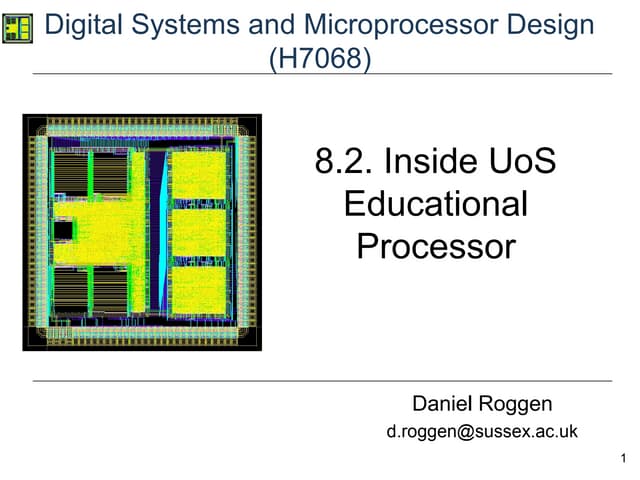 Digital Systems and Microprocessor Design (H7068)

8.2. Inside UoS Educational Processor

Daniel Roggen
d.roggen@sussex.ac.uk

1